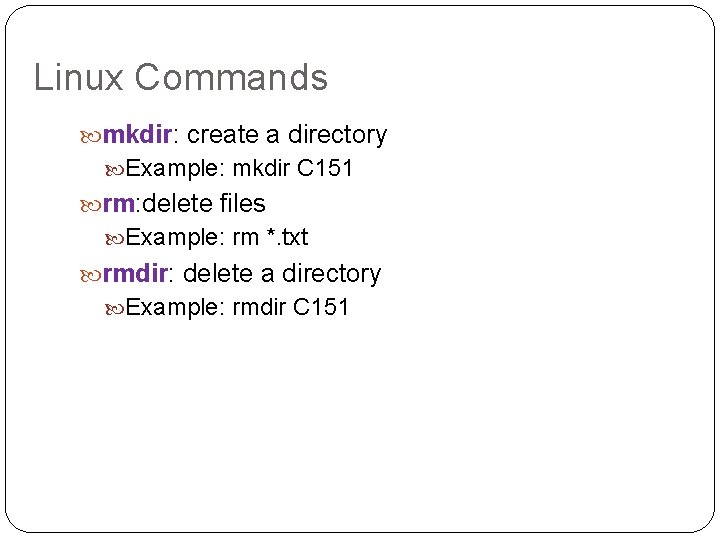 Linux Commands

mkdir: create a directory

Example: mkdir C151

rm:delete files

Example: rm *.txt

rmdir: delete a directory

Example: rmdir C151